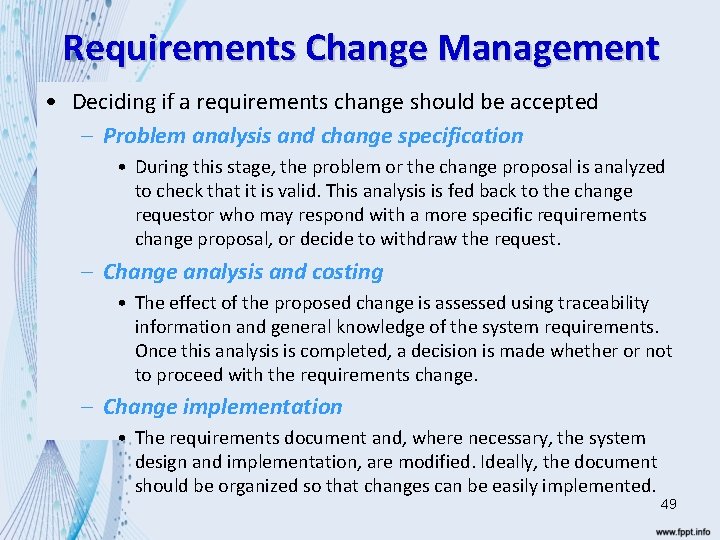 Requirements Change Management

• Deciding if a requirements change should be accepted

– Problem analysis and change specification

• During this stage, the problem or the change proposal is analyzed to check that it is valid. This analysis is fed back to the change requestor who may respond with a more specific requirements change proposal, or decide to withdraw the request.

– Change analysis and costing

• The effect of the proposed change is assessed using traceability information and general knowledge of the system requirements. Once this analysis is completed, a decision is made whether or not to proceed with the requirements change.

– Change implementation

• The requirements document and, where necessary, the system design and implementation, are modified. Ideally, the document should be organized so that changes can be easily implemented.

49

www.fppt.info